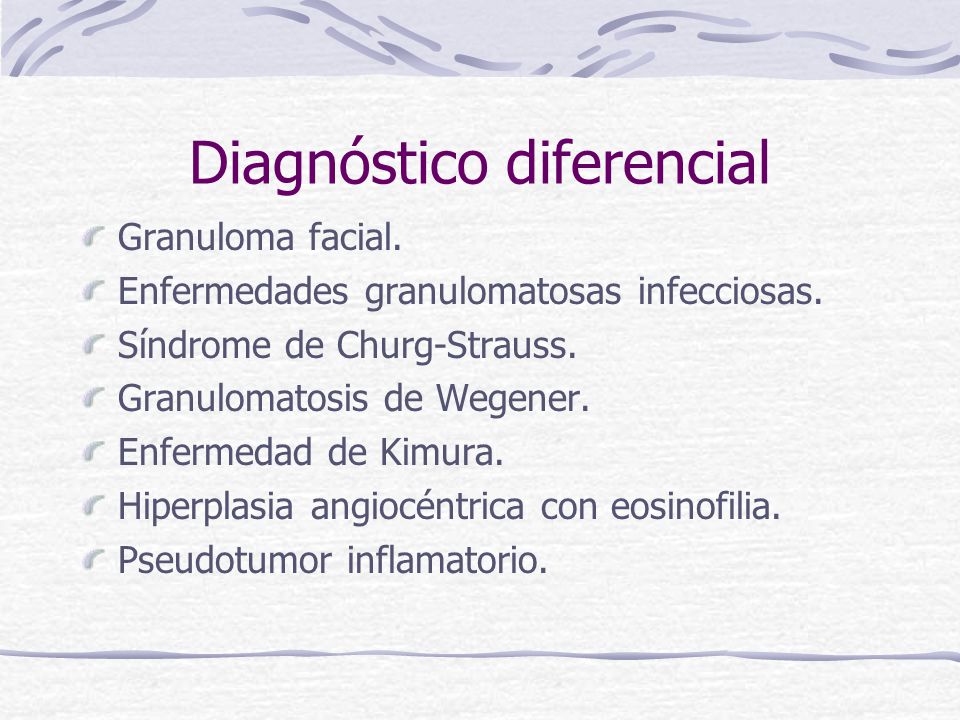 Diagnóstico diferencial

Granuloma facial.
Enfermedades granulomatosas infecciosas.
Síndrome de Churg-Strauss.
Granulomatosis de Wegener.
Enfermedad de Kimura.
Hiperplasia angiocéntrica con eosinofilia.
Pseudotumor inflamatorio.